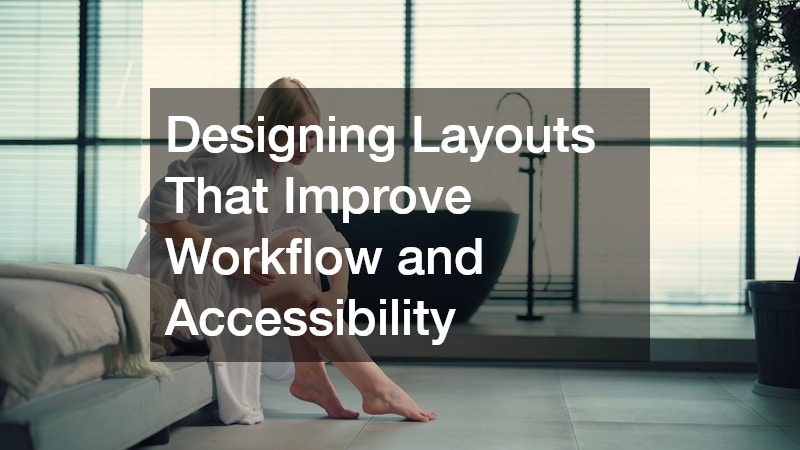 Designing Layouts That Improve Workflow and Accessibility